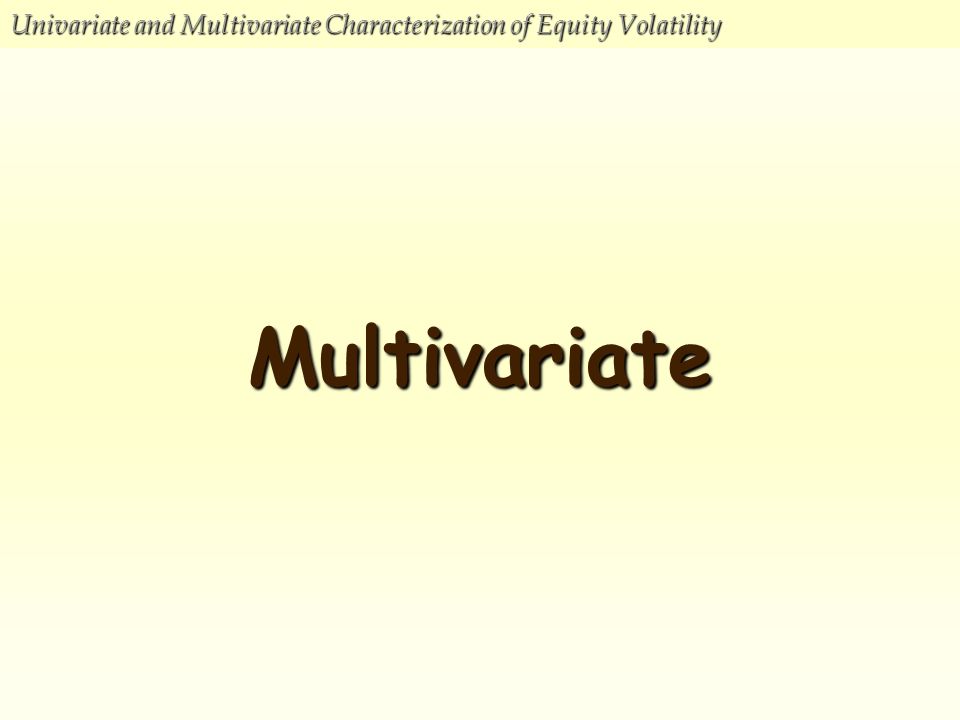 Univariate and Multivariate Characterization of Equity Volatility

Multivariate